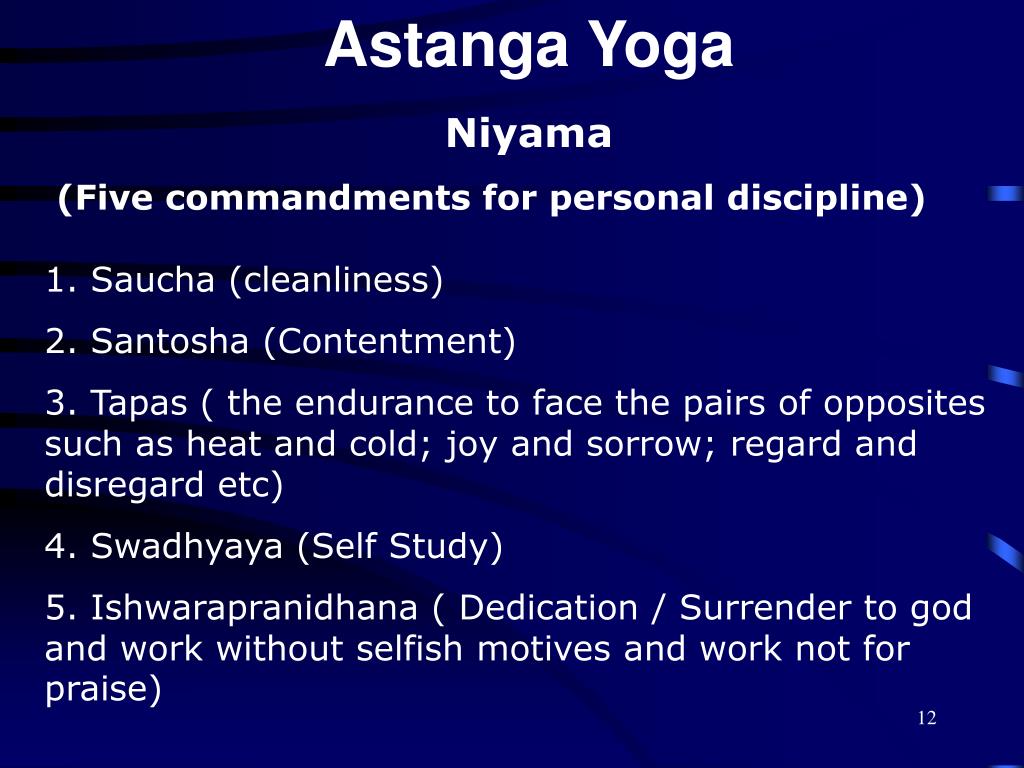 Astanga Yoga

Niyama

(Five commandments for personal discipline)

1. Saucha (cleanliness)

2. Santosha (Contentment)

3. Tapas ( the endurance to face the pairs of opposites such as heat and cold; joy and sorrow; regard and disregard etc)

4. Swadhyaya (Self Study)

5. Ishwarapranidhana ( Dedication / Surrender to god and work without selfish motives and work not for praise)

12